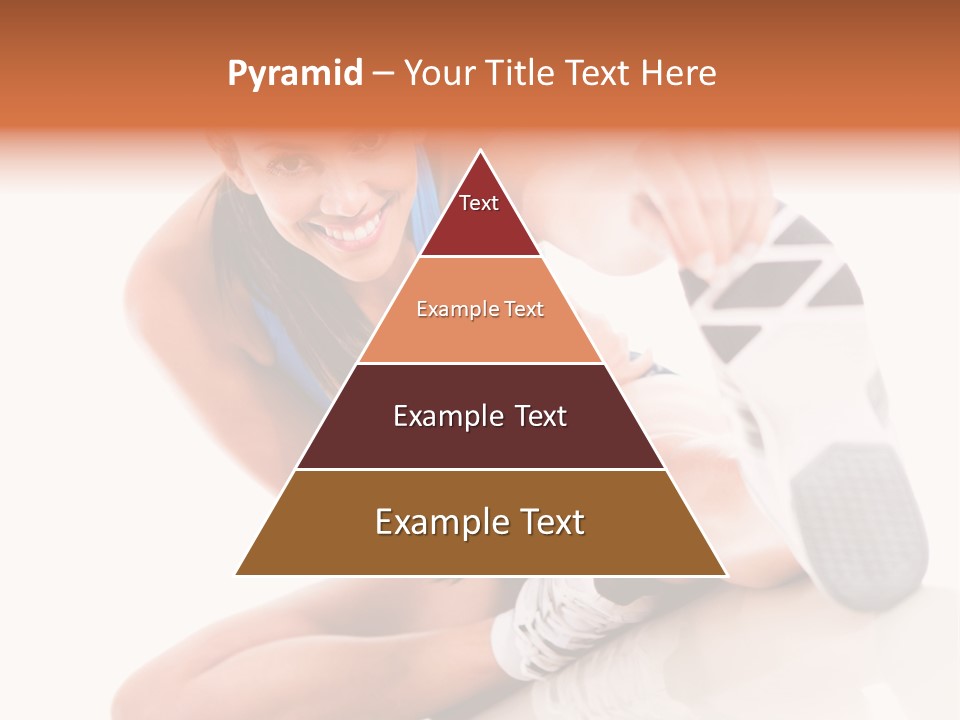 Pyramid – Your Title Text Here

Text

Example Text

Example Text

Example Text